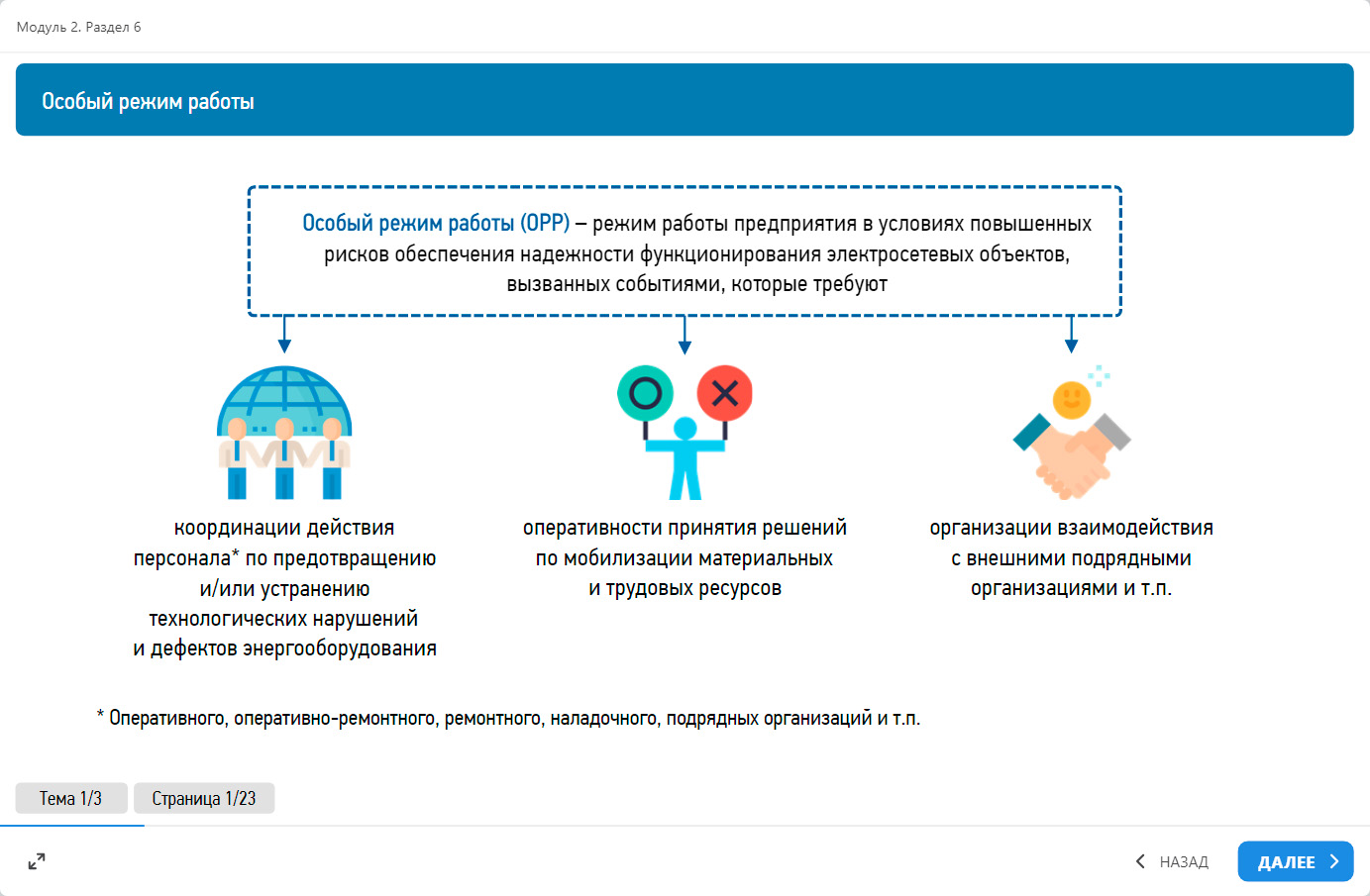 Модуль 2. Раздел 6

Особый режим работы

Особый режим работы (ОРР) – режим работы предприятия в условиях повышенных рисков обеспечения надежности функционирования электросетевых объектов, вызванных событиями, которые требуют

координации действия персонала* по предотвращению и/или устранению технологических нарушений и дефектов энергооборудования

оперативности принятия решений по мобилизации материальных и трудовых ресурсов

организации взаимодействия с внешними подрядными организациями и т.п.

* Оперативного, оперативно-ремонтного, ремонтного, наладочного, подрядных организаций и т.п.

Тема 1/3

Страница 1/23

НАЗАД

ДАЛЕЕ